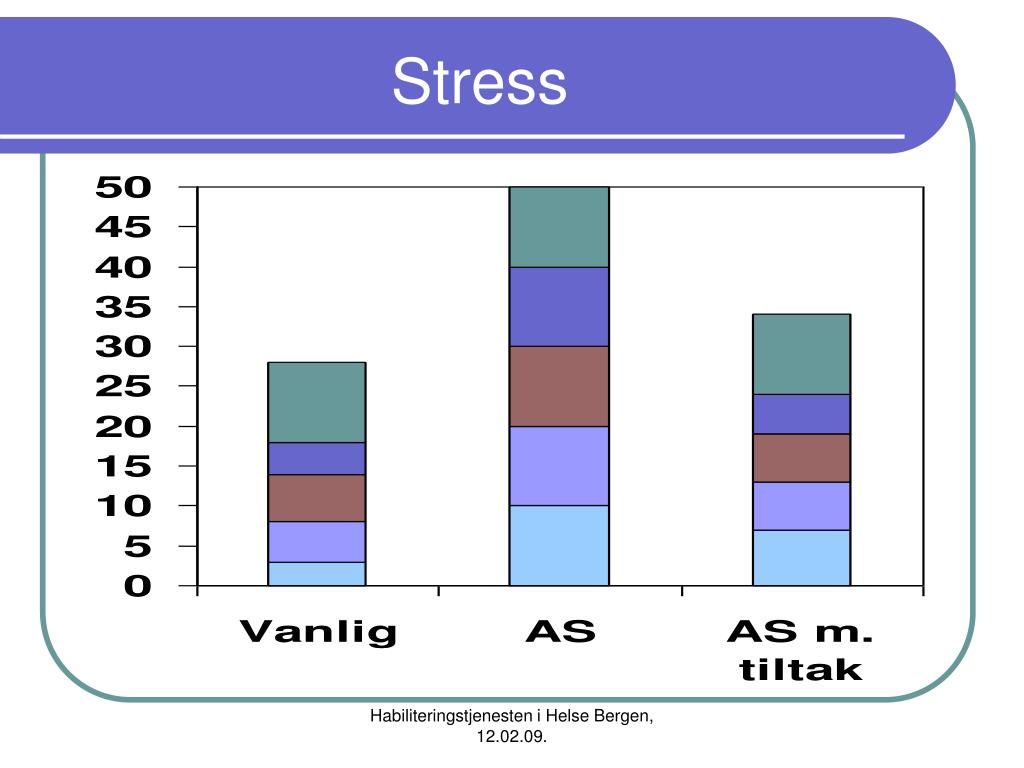 Stress

50
45
40
35
30
25
20
15
10
5
0

Vanlig
AS
AS m. tiltak

Habiliteringstjenesten i Helse Bergen, 12.02.09.